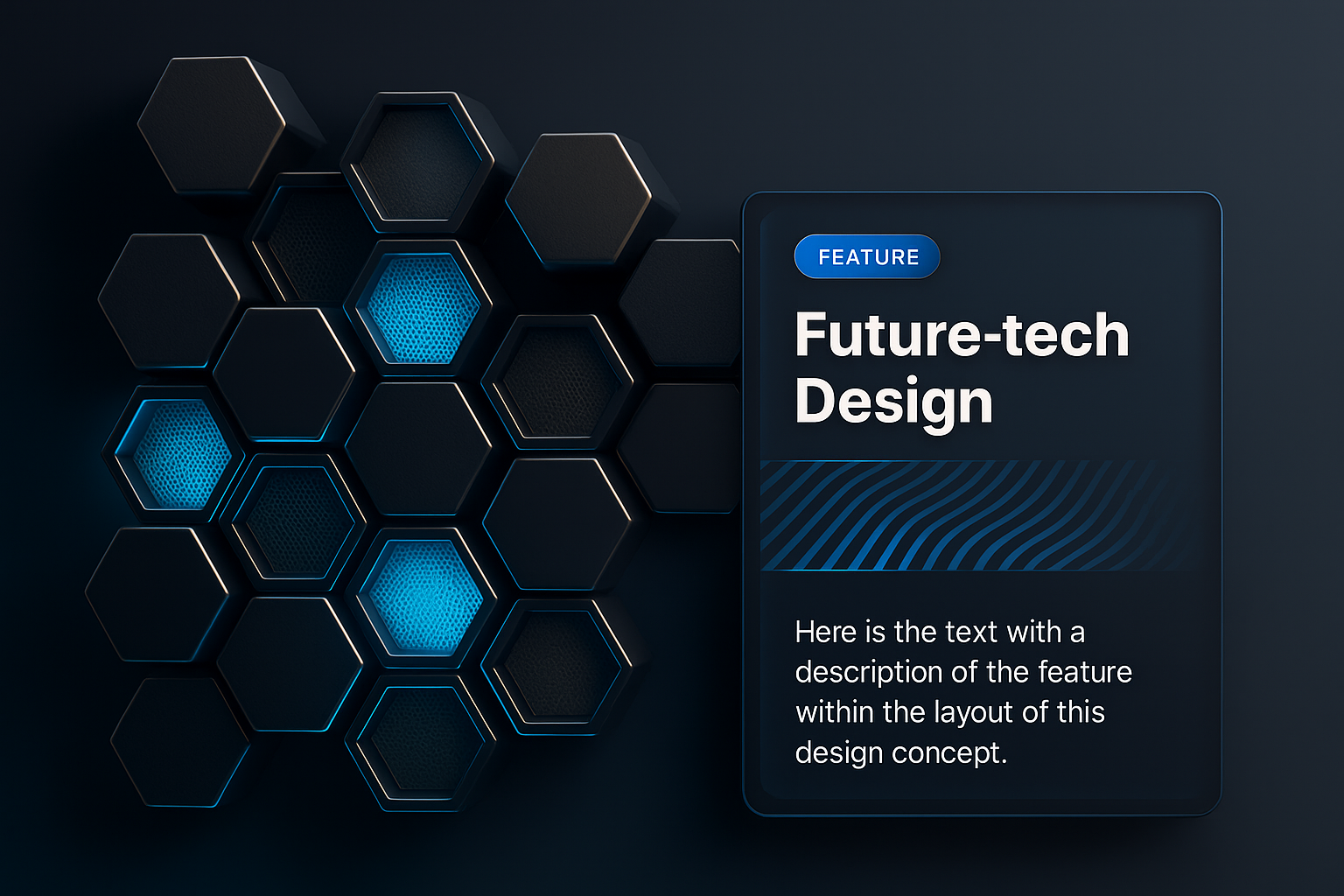 FEATURE

Future-tech Design

Here is the text with a description of the feature within the layout of this design concept.